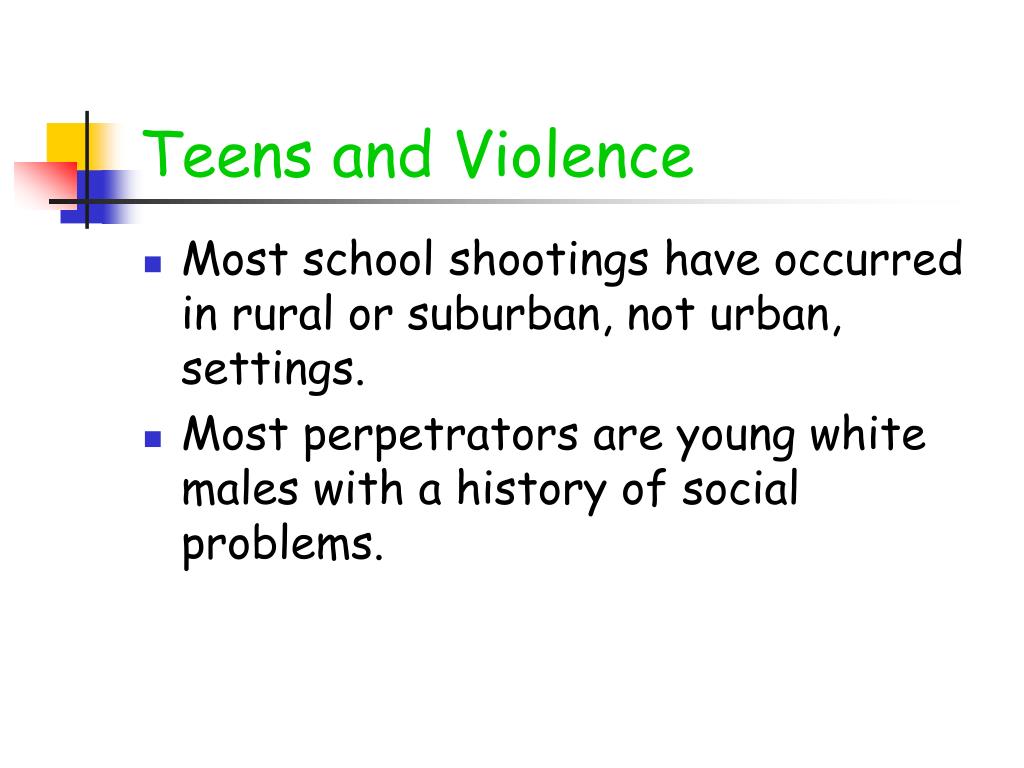 Teens and Violence

- Most school shootings have occurred in rural or suburban, not urban, settings.
- Most perpetrators are young white males with a history of social problems.